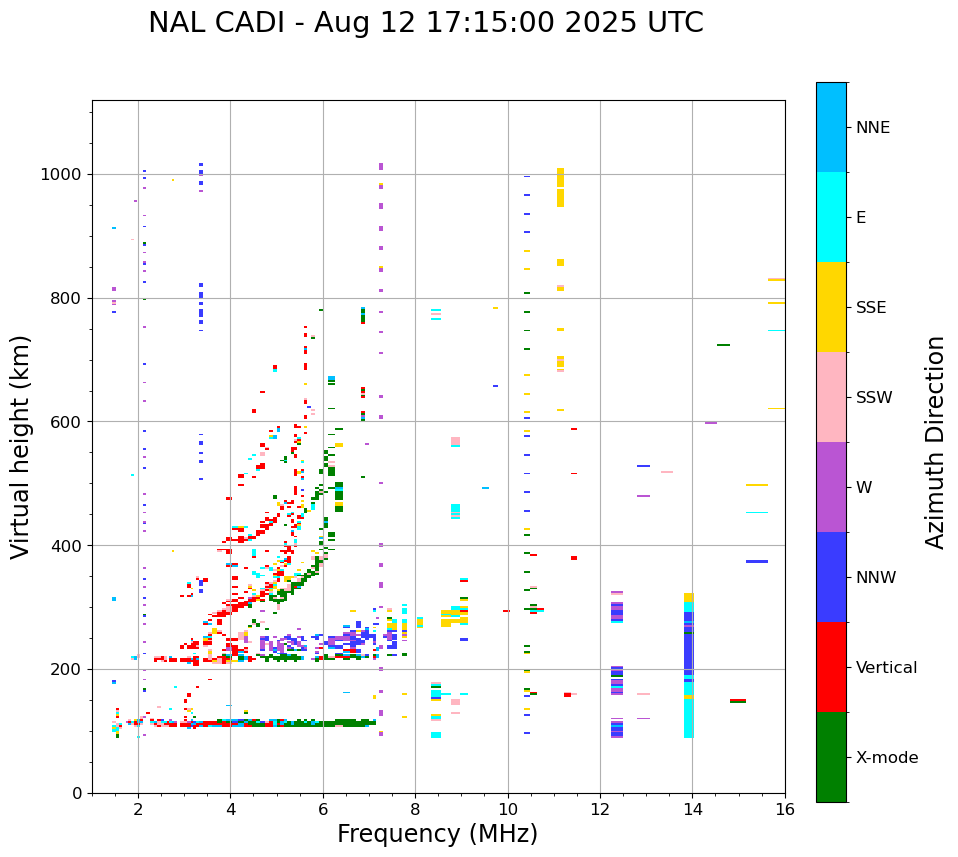 NAL CADI - Aug 12 17:15:00 2025 UTC

Virtual height (km)

1000
800
600
400
200
0

2
4
6
8
10
12
14
16

Frequency (MHz)

NNE
E
SSE
SSW
W
NNW
Vertical
X-mode

Azimuth Direction